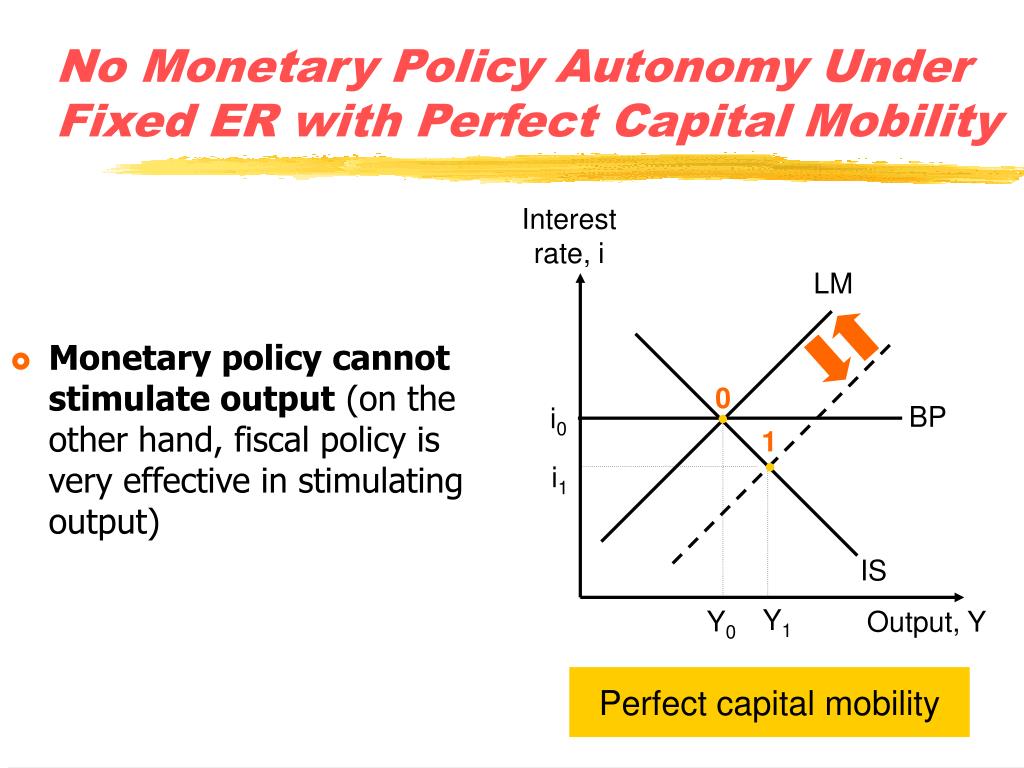 No Monetary Policy Autonomy Under Fixed ER with Perfect Capital Mobility

Monetary policy cannot stimulate output (on the other hand, fiscal policy is very effective in stimulating output)

Interest rate, i

LM

0

$i_0$

BP

1

$i_1$

IS

$Y_0$ $Y_1$ Output, Y

Perfect capital mobility